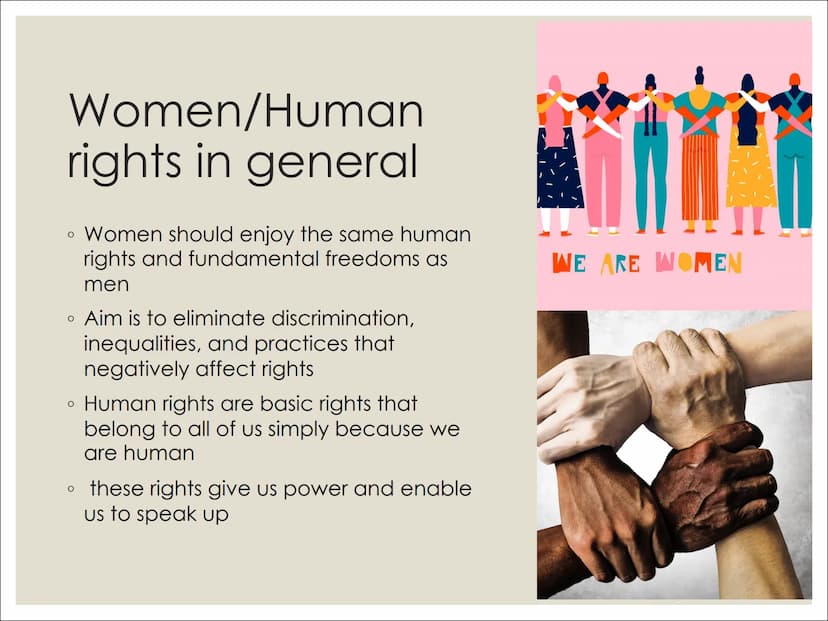 Women/Human rights in general

◦ Women should enjoy the same human rights and fundamental freedoms as men

◦ Aim is to eliminate discrimination, inequalities, and practices that negatively affect rights

◦ Human rights are basic rights that belong to all of us simply because we are human

◦ these rights give us power and enable us to speak up

WE ARE WOMEN